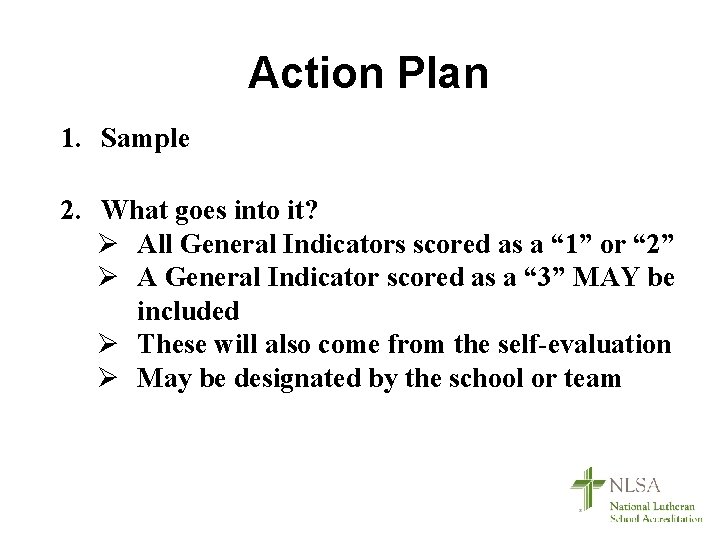 Action Plan

1. Sample

2. What goes into it?
➢ All General Indicators scored as a “1” or “2”
➢ A General Indicator scored as a “3” MAY be included
➢ These will also come from the self-evaluation
➢ May be designated by the school or team

NLSA
National Lutheran School Accreditation